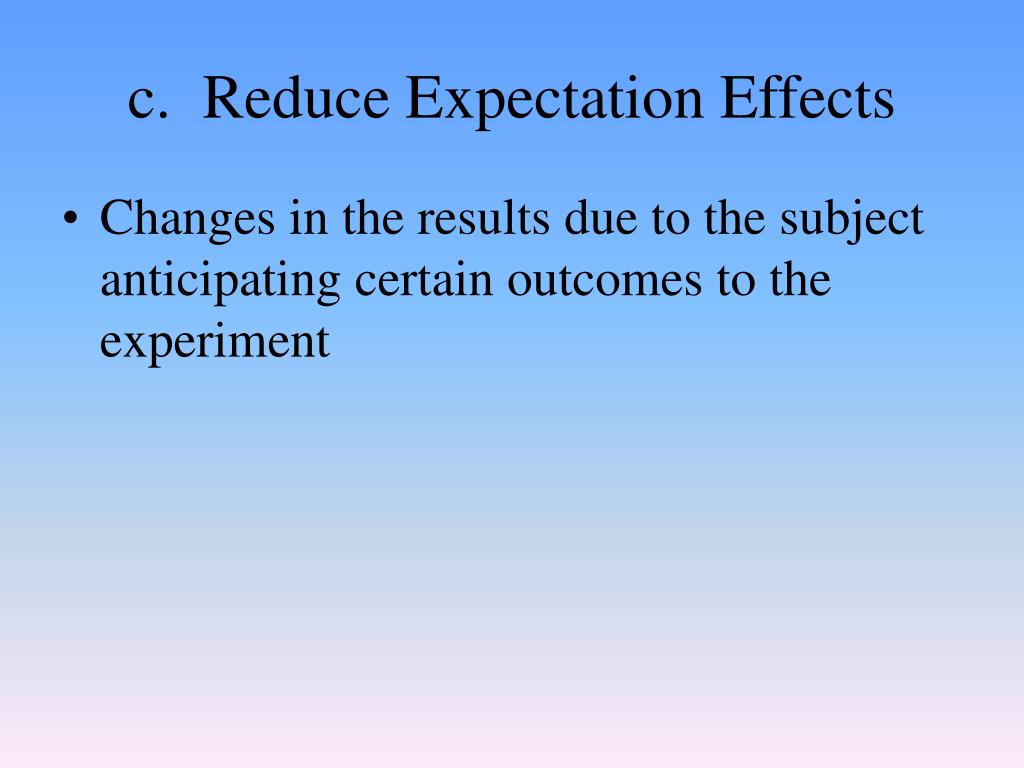 c. Reduce Expectation Effects

• Changes in the results due to the subject anticipating certain outcomes to the experiment